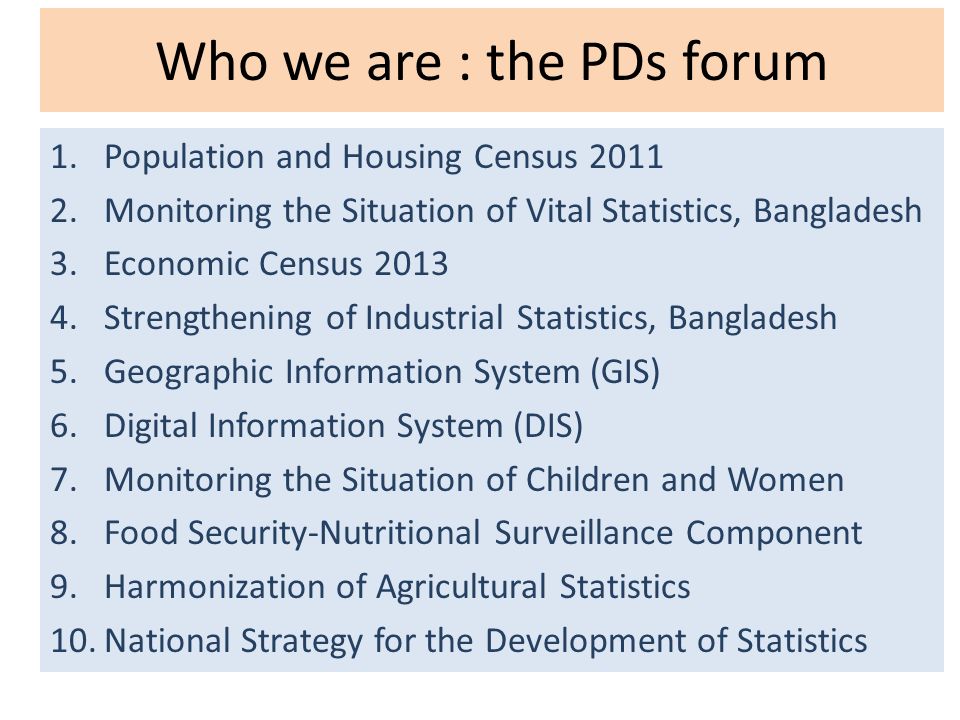 Who we are : the PDs forum

1. Population and Housing Census 2011
2. Monitoring the Situation of Vital Statistics, Bangladesh
3. Economic Census 2013
4. Strengthening of Industrial Statistics, Bangladesh
5. Geographic Information System (GIS)
6. Digital Information System (DIS)
7. Monitoring the Situation of Children and Women
8. Food Security-Nutritional Surveillance Component
9. Harmonization of Agricultural Statistics
10. National Strategy for the Development of Statistics